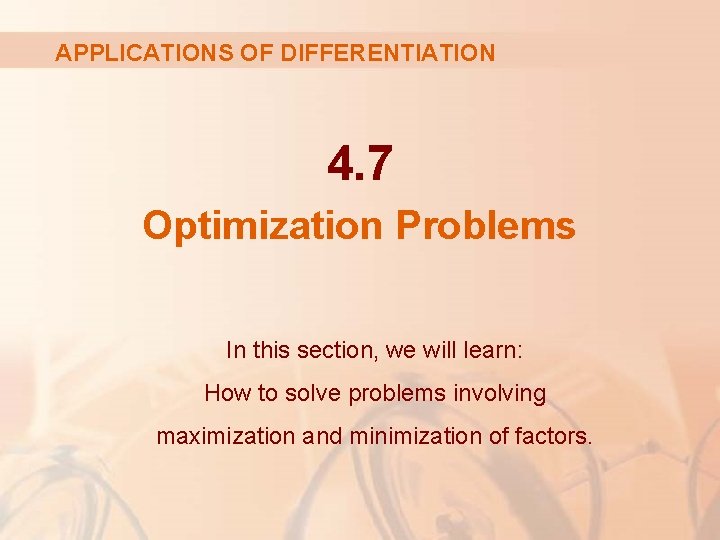 APPLICATIONS OF DIFFERENTIATION

4.7
Optimization Problems

In this section, we will learn:
How to solve problems involving maximization and minimization of factors.